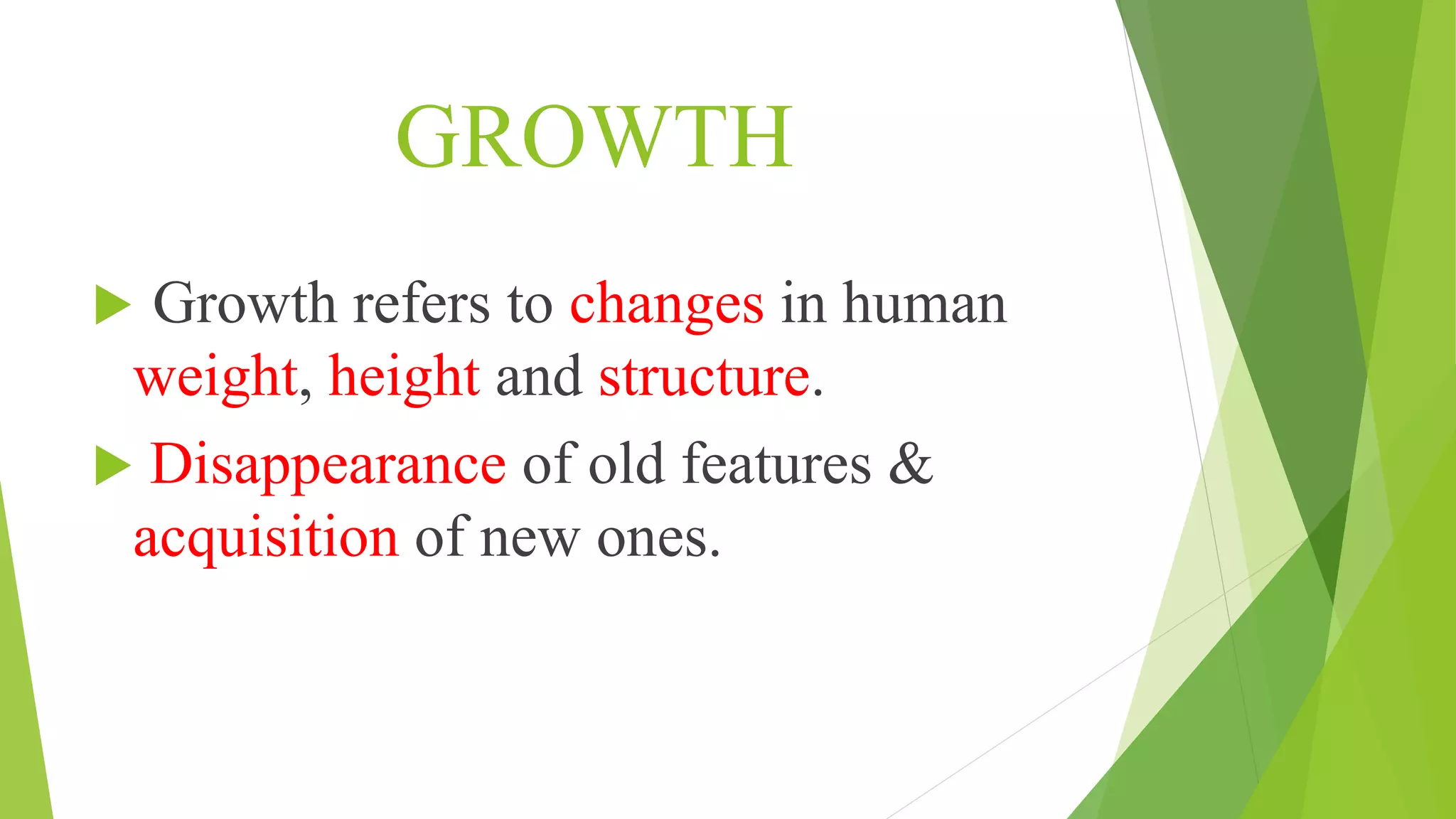 GROWTH

Growth refers to changes in human weight, height and structure.

Disappearance of old features & acquisition of new ones.